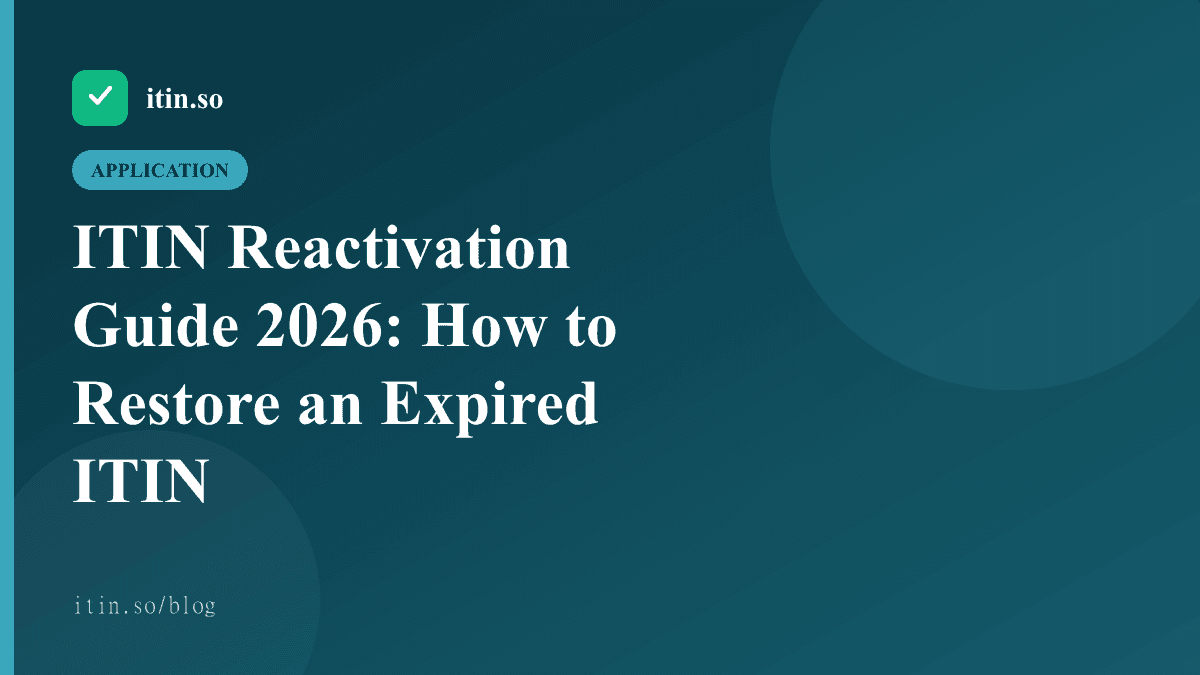 itin.so

APPLICATION

ITIN Reactivation Guide 2026: How to Restore an Expired ITIN

itin.so/blog